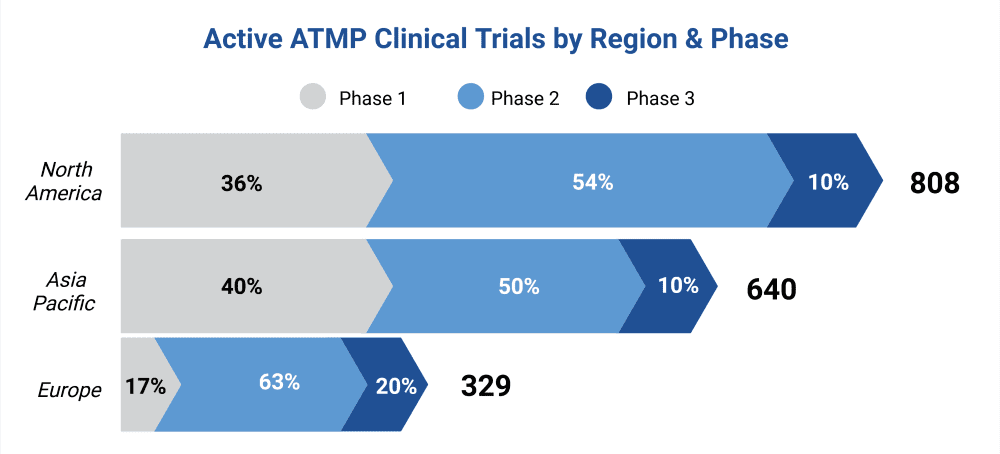 Active ATMP Clinical Trials by Region & Phase

Phase 1 Phase 2 Phase 3

North America 36% 54% 10% 808

Asia Pacific 40% 50% 10% 640

Europe 17% 63% 20% 329